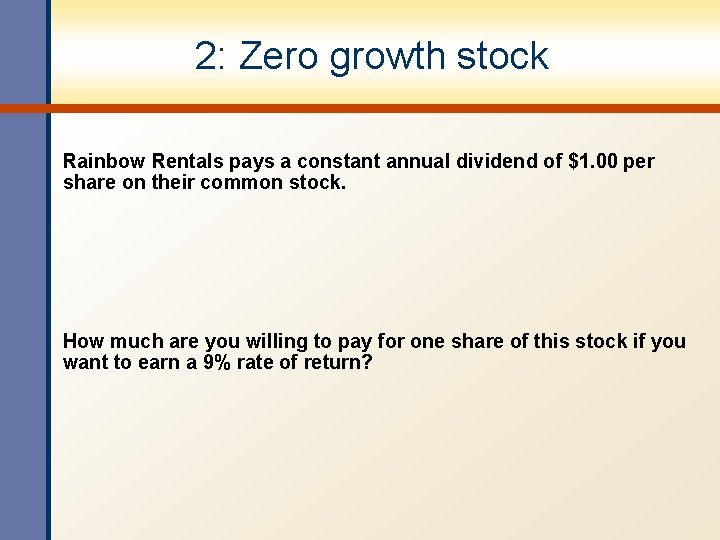 2: Zero growth stock

Rainbow Rentals pays a constant annual dividend of \$1.00 per share on their common stock.

How much are you willing to pay for one share of this stock if you want to earn a 9% rate of return?